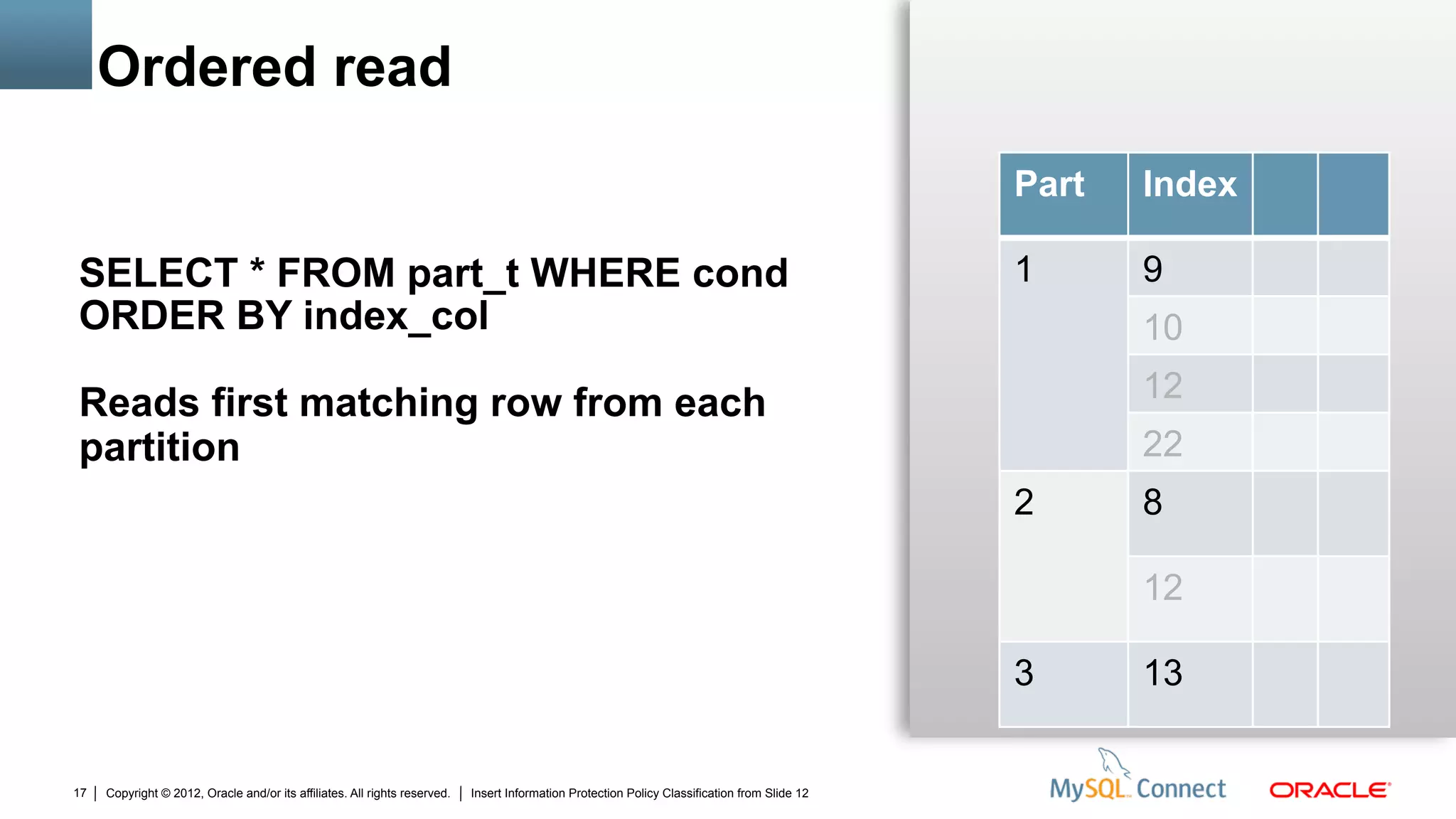 Ordered read

SELECT * FROM part_t WHERE cond ORDER BY index_col

Reads first matching row from each partition

| Part | Index | | |
|---|---|---|---|
| 1 | 9 | | |
| | 10 | | |
| | 12 | | |
| | 22 | | |
| 2 | 8 | | |
| | 12 | | |
| 3 | 13 | | |

17 | Copyright © 2012, Oracle and/or its affiliates. All rights reserved. | Insert Information Protection Policy Classification from Slide 12

MySQL Connect ORACLE